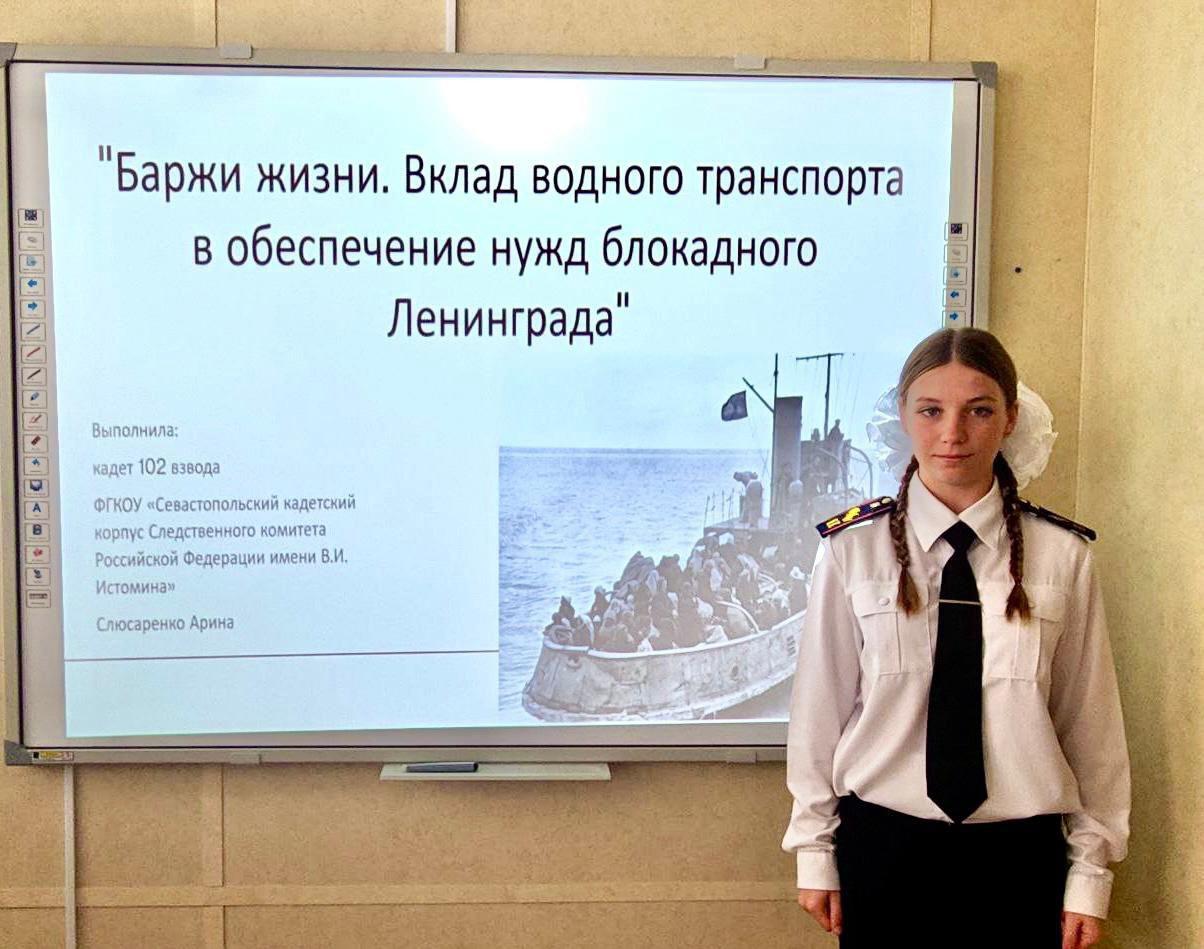 "Баржи жизни. Вклад водного транспорта в обеспечение нужд блокадного Ленинграда"

Выполнила:

кадет 102 взвода

ФГКОУ «Севастопольский кадетский корпус Следственного комитета Российской Федерации имени В.И. Истомина»

Слюсаренко Арина